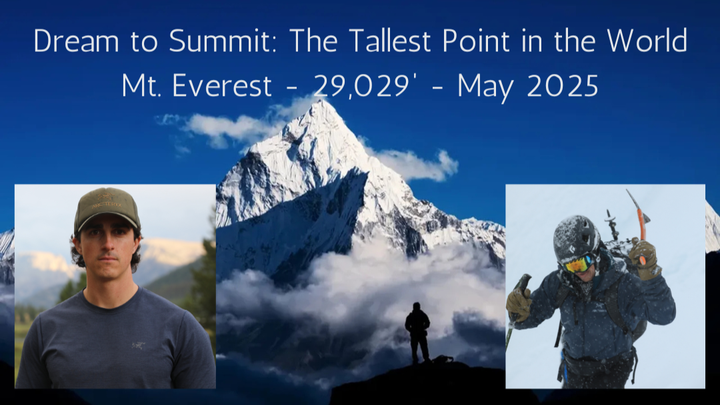 Dream to Summit: The Tallest Point in the World
Mt. Everest - 29,029' - May 2025